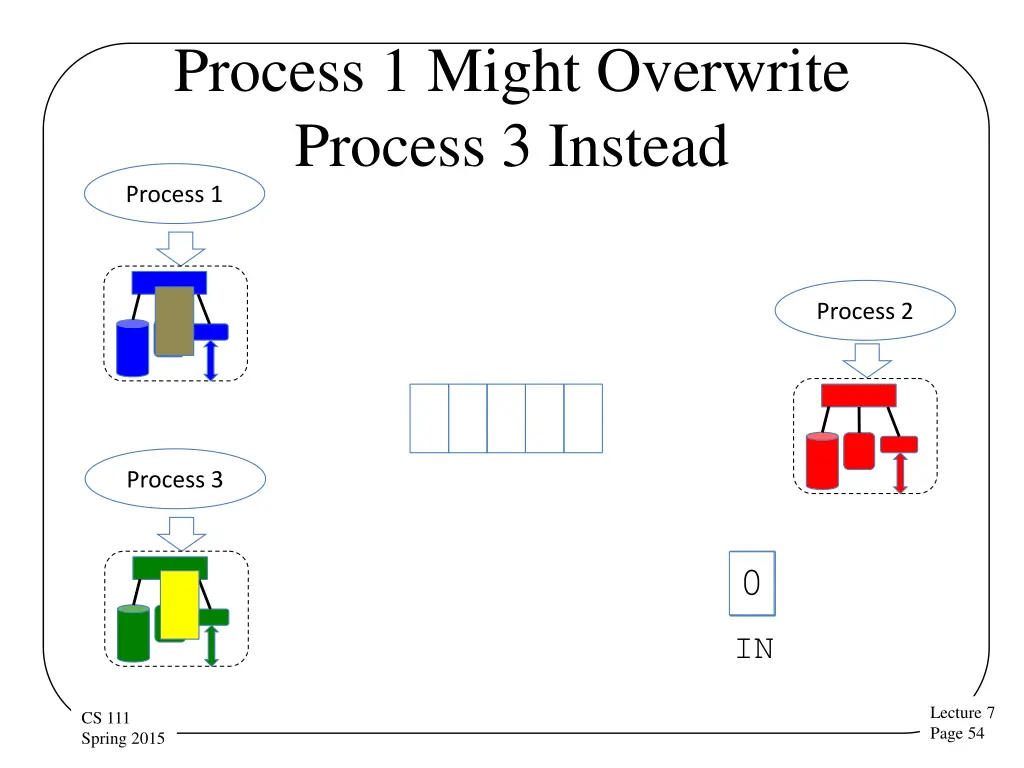 Process 1 Might Overwrite Process 3 Instead

Process 1

Process 2

Process 3

0

IN

CS 111
Spring 2015

Lecture 7
Page 54